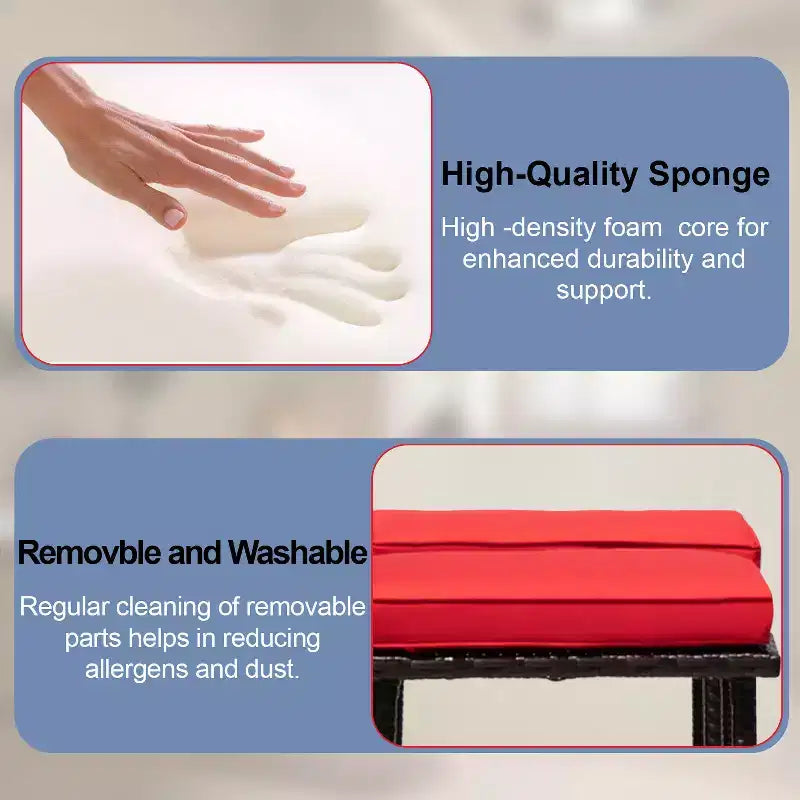 High-Quality Sponge

High -density foam core for enhanced durability and support.

Removble and Washable

Regular cleaning of removable parts helps in reducing allergens and dust.